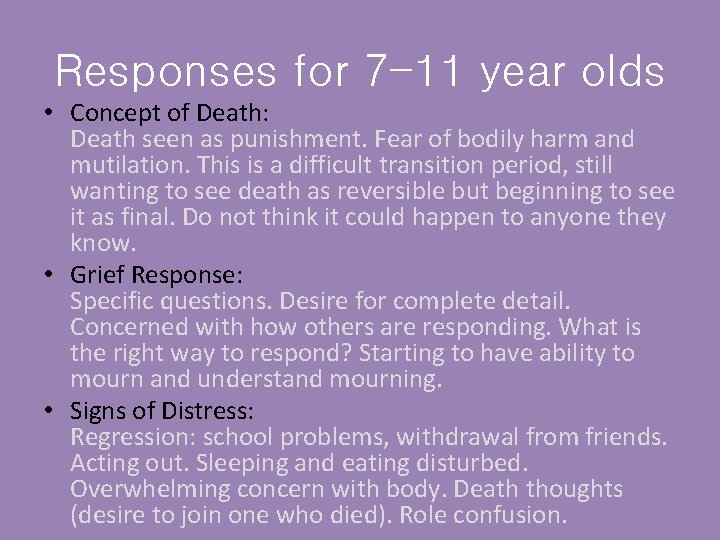 Responses for 7-11 year olds

• Concept of Death:
Death seen as punishment. Fear of bodily harm and mutilation. This is a difficult transition period, still wanting to see death as reversible but beginning to see it as final. Do not think it could happen to anyone they know.

• Grief Response:
Specific questions. Desire for complete detail. Concerned with how others are responding. What is the right way to respond? Starting to have ability to mourn and understand mourning.

• Signs of Distress:
Regression: school problems, withdrawal from friends. Acting out. Sleeping and eating disturbed. Overwhelming concern with body. Death thoughts (desire to join one who died). Role confusion.